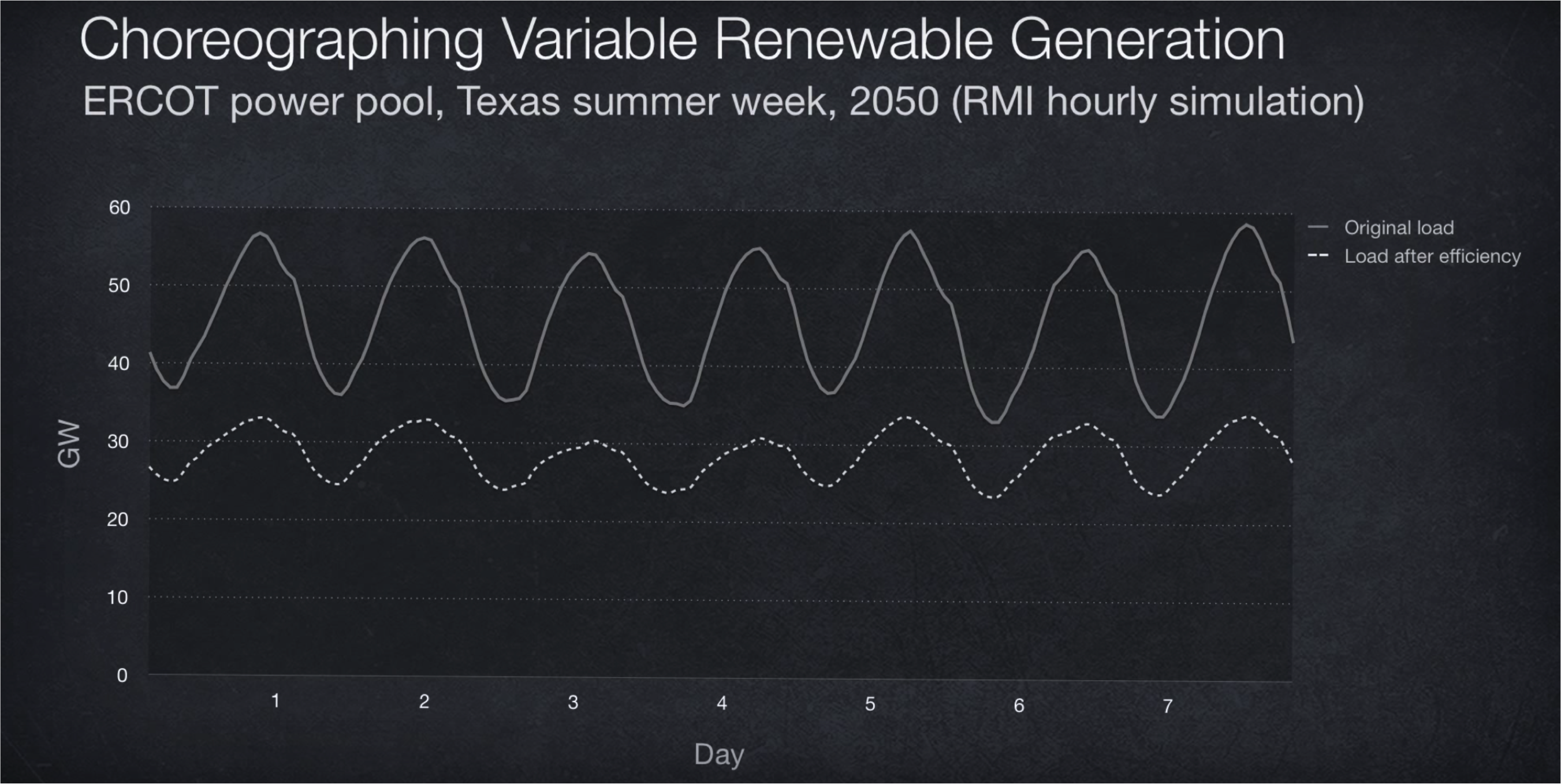 Choreographing Variable Renewable Generation

ERCOT power pool, Texas summer week, 2050 (RMI hourly simulation)

60
50
40
30
20
10
0

GW

Original load
Load after efficiency

1
2
3
4
5
6
7

Day